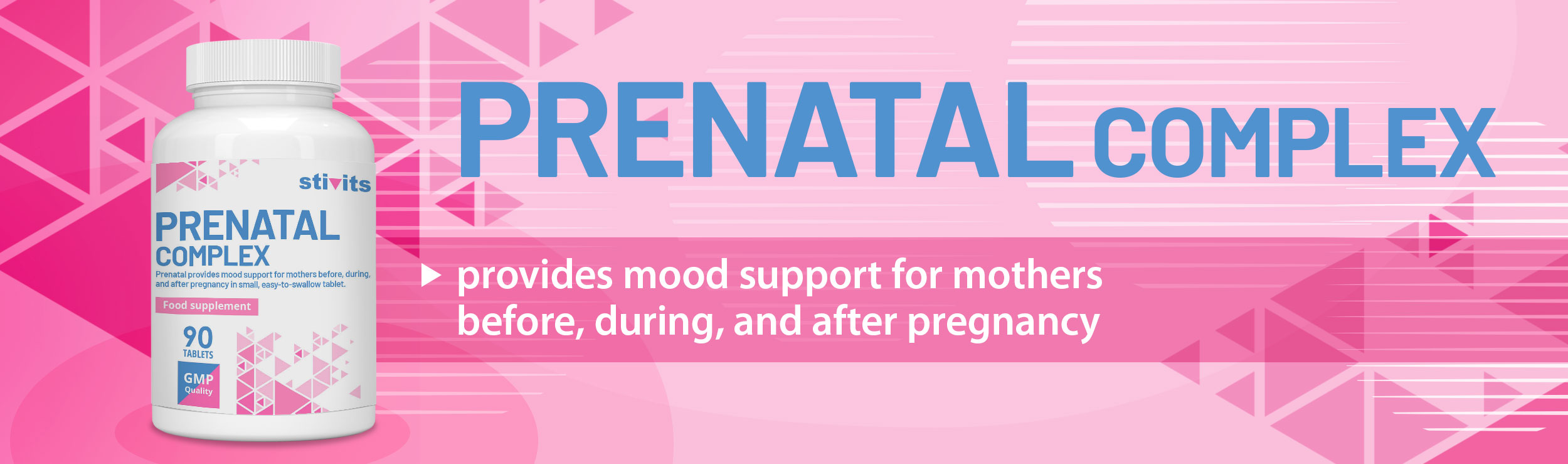 stivits

PRENATAL COMPLEX

Prenatal provides mood support for mothers before, during, and after pregnancy in small, easy-to-swallow tablet.

Food supplement

90 TABLETS

GMP Quality

PRENATAL COMPLEX

provides mood support for mothers before, during, and after pregnancy